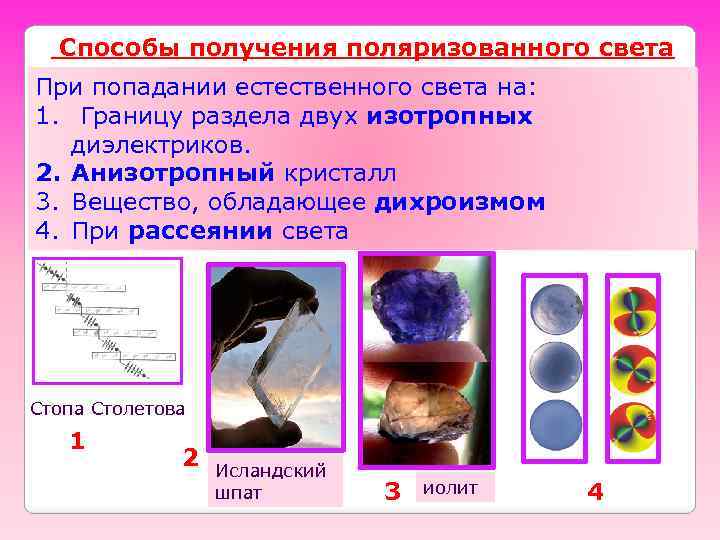 Способы получения поляризованного света

При попадании естественного света на:
1. Границу раздела двух изотропных диэлектриков.
2. Анизотропный кристалл
3. Вещество, обладающее дихроизмом
4. При рассеянии света

Стопа Столетова

1

2

Исландский шпат

3

иолит

4